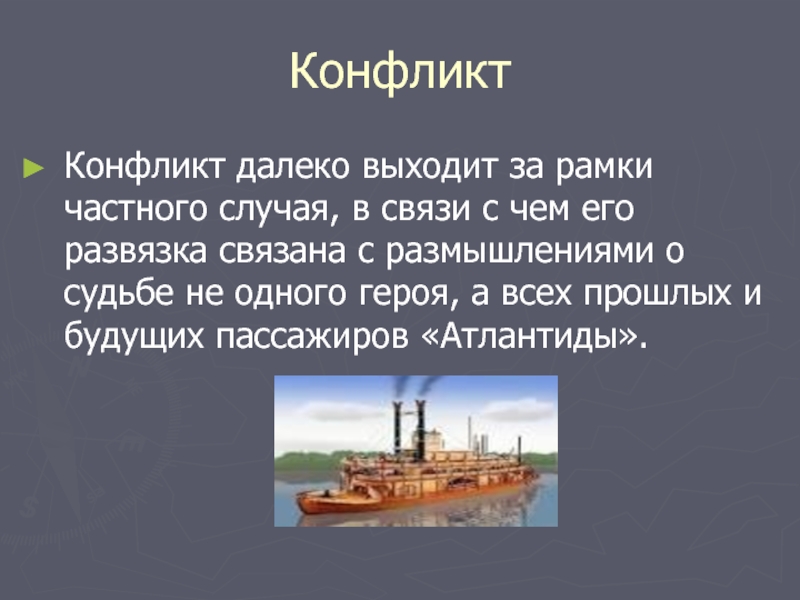 Конфликт

► Конфликт далеко выходит за рамки частного случая, в связи с чем его развязка связана с размышлениями о судьбе не одного героя, а всех прошлых и будущих пассажиров «Атлантиды».